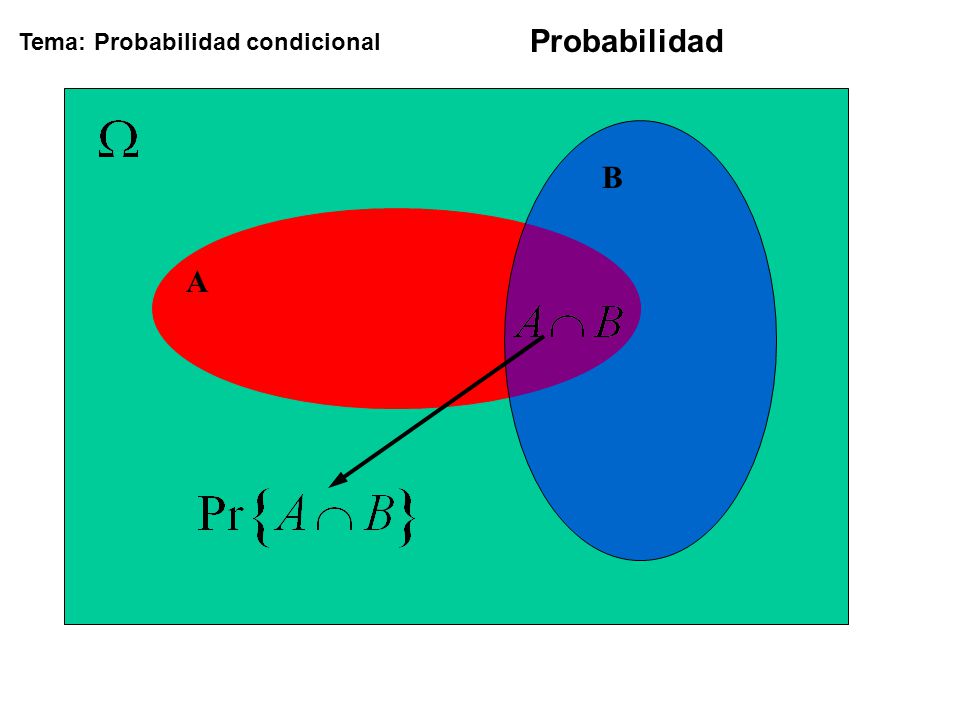 Tema: Probabilidad condicional

Probabilidad

$\Omega$

B

A

$A \cap B$

$\Pr\{A \cap B\}$